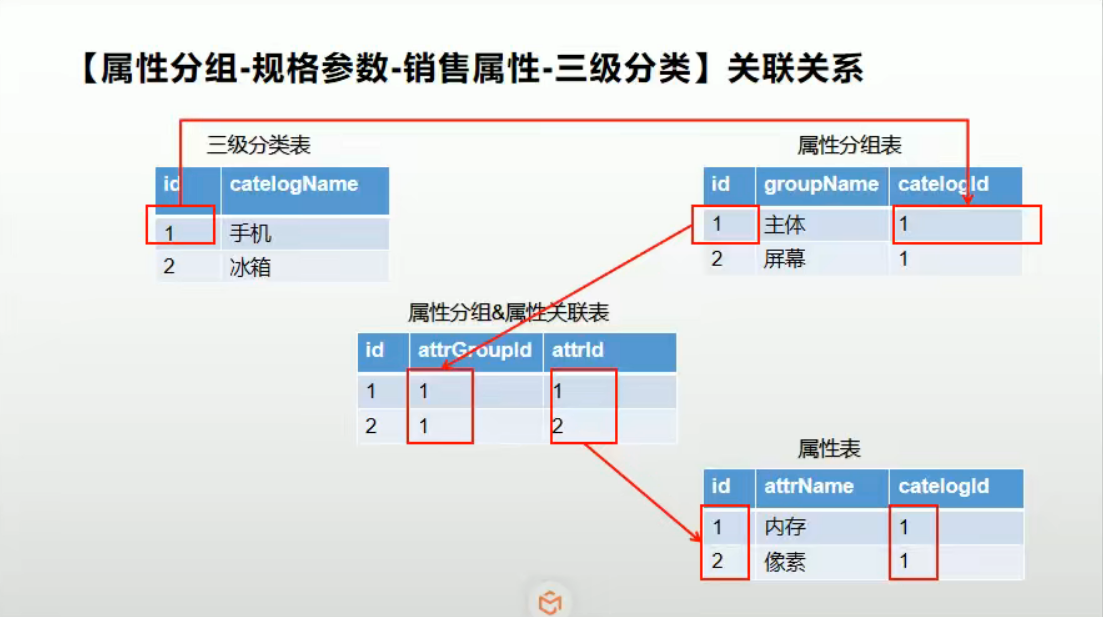 【属性分组-规格参数-销售属性-三级分类】关联关系

三级分类表

| id | catelogName |
|---|---|
| 1 | 手机 |
| 2 | 冰箱 |

属性分组表

| id | groupName | catelogId |
|---|---|---|
| 1 | 主体 | 1 |
| 2 | 屏幕 | 1 |

属性分组&属性关联表

| id | attrGroupId | attrId |
|---|---|---|
| 1 | 1 | 1 |
| 2 | 1 | 2 |

属性表

| id | attrName | catelogId |
|---|---|---|
| 1 | 内存 | 1 |
| 2 | 像素 | 1 |